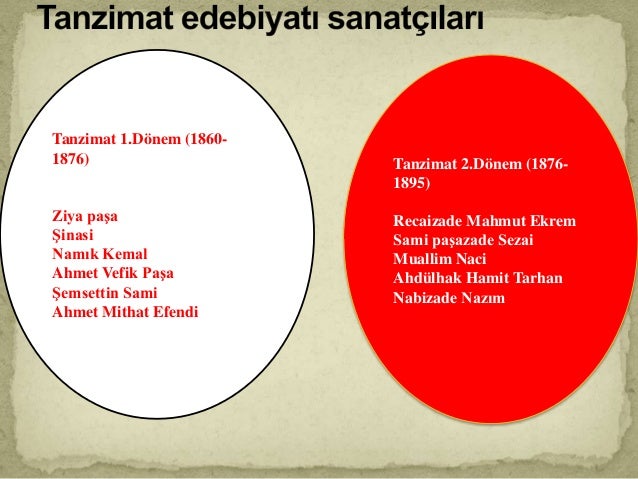 Tanzimat edebiyatı sanatçıları

Tanzimat 1.Dönem (1860-1876)

Ziya paşa
Şinasi
Namık Kemal
Ahmet Vefik Paşa
Şemsettin Sami
Ahmet Mithat Efendi

Tanzimat 2.Dönem (1876-1895)

Recaizade Mahmut Ekrem
Sami paşazade Sezai
Muallim Naci
Ahdülhak Hamit Tarhan
Nabizade Nazım